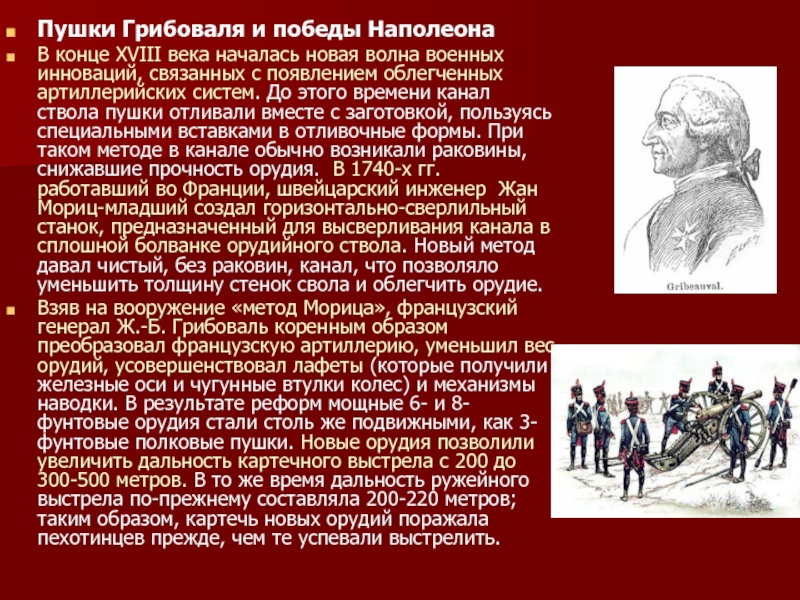 Пушки Грибоваля и победы Наполеона

В конце XVIII века началась новая волна военных инноваций, связанных с появлением облегченных артиллерийских систем. До этого времени канал ствола пушки отливали вместе с заготовкой, пользуясь специальными вставками в отливочные формы. При таком методе в канале обычно возникали раковины, снижавшие прочность орудия. В 1740-х гг. работавший во Франции, швейцарский инженер Жан Мориц-младший создал горизонтально-сверлильный станок, предназначенный для высверливания канала в сплошной болванке орудийного ствола. Новый метод давал чистый, без раковин, канал, что позволяло уменьшить толщину стенок свола и облегчить орудие.

Взяв на вооружение «метод Морица», французский генерал Ж.-Б. Грибоваль коренным образом преобразовал французскую артиллерию, уменьшил вес орудий, усовершенствовал лафеты (которые получили железные оси и чугунные втулки колес) и механизмы наводки. В результате реформ мощные 6- и 8-фунтовые орудия стали столь же подвижными, как 3-фунтовые полковые пушки. Новые орудия позволили увеличить дальность картечного выстрела с 200 до 300-500 метров. В то же время дальность ружейного выстрела по-прежнему составляла 200-220 метров; таким образом, картечь новых орудий поражала пехотинцев прежде, чем те успевали выстрелить.

Gribeauval.